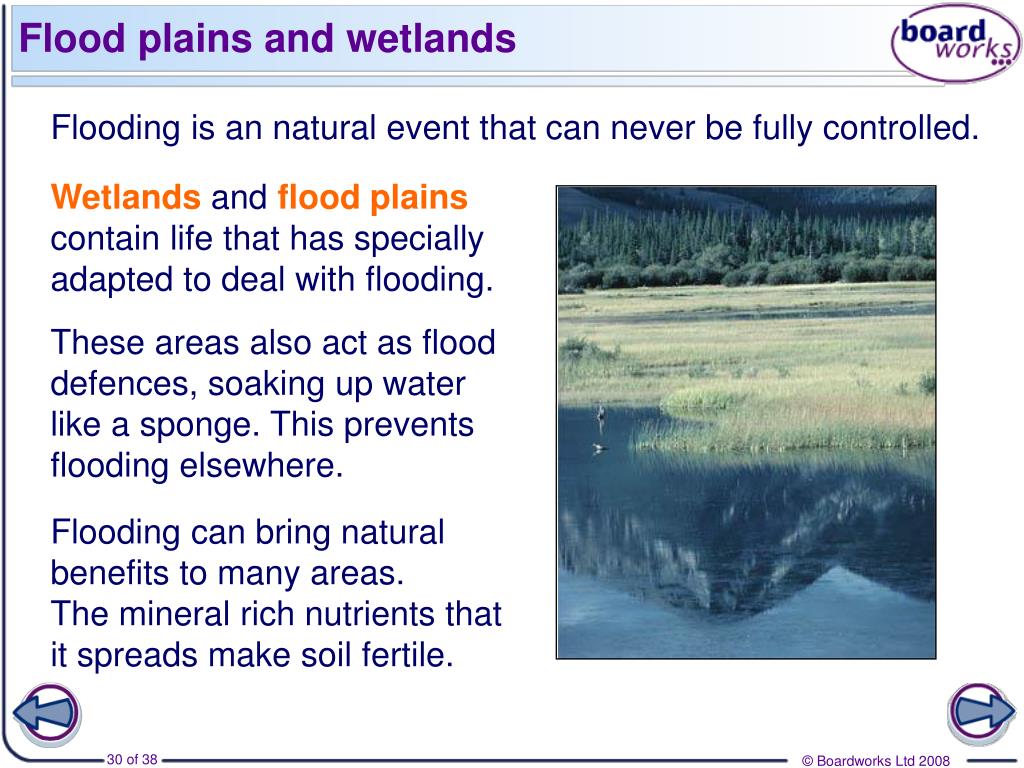 Flood plains and wetlands

board works

Flooding is an natural event that can never be fully controlled.

Wetlands and flood plains contain life that has specially adapted to deal with flooding.

These areas also act as flood defences, soaking up water like a sponge. This prevents flooding elsewhere.

Flooding can bring natural benefits to many areas.
The mineral rich nutrients that it spreads make soil fertile.

30 of 38

© Boardworks Ltd 2008